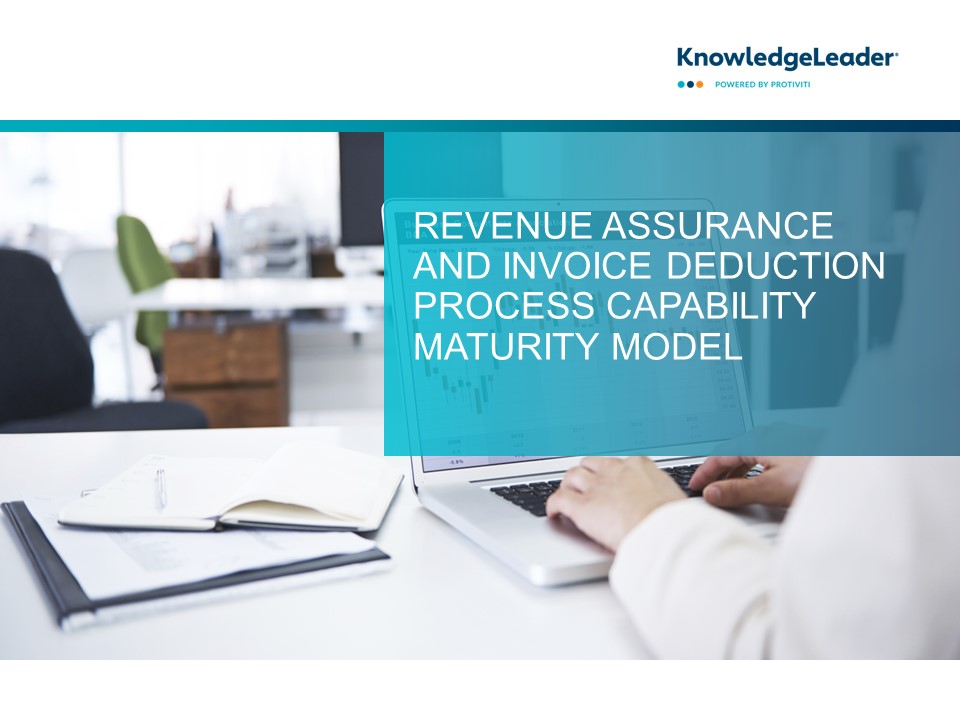 KnowledgeLeader
POWERED BY PROTIVITI

REVENUE ASSURANCE AND INVOICE DEDUCTION PROCESS CAPABILITY MATURITY MODEL